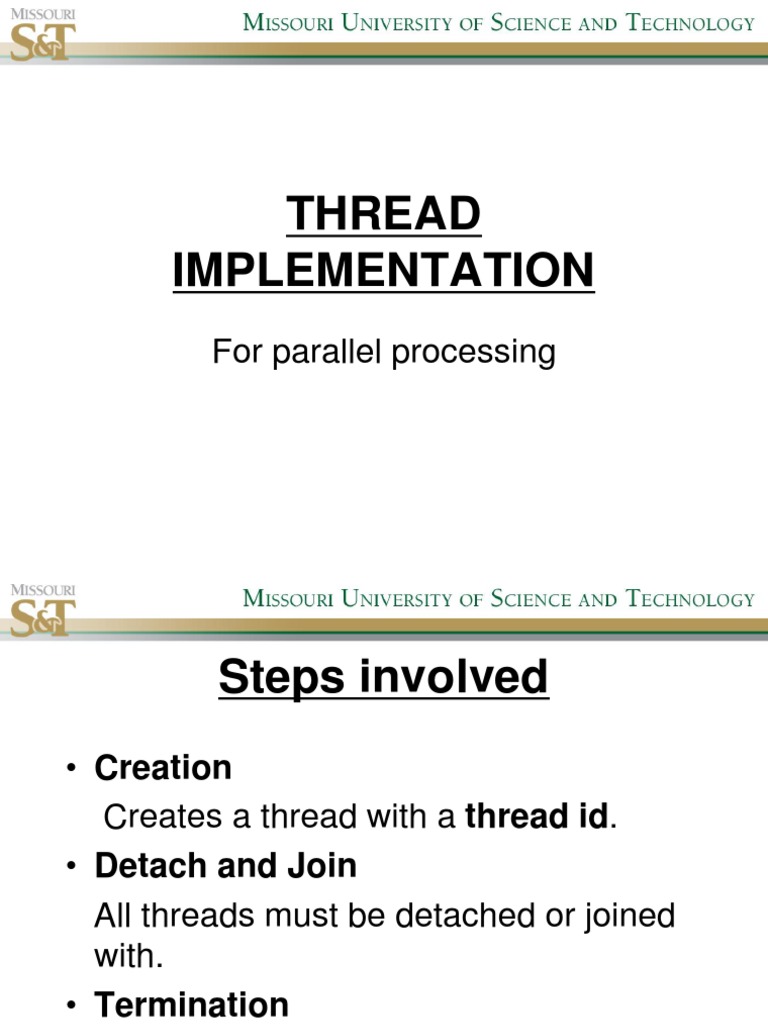 MISSOURI
S&T
MISSOURI UNIVERSITY OF SCIENCE AND TECHNOLOGY

THREAD IMPLEMENTATION

For parallel processing

MISSOURI
S&T
MISSOURI UNIVERSITY OF SCIENCE AND TECHNOLOGY

Steps involved

• Creation
Creates a thread with a thread id.
• Detach and Join
All threads must be detached or joined with.
• Termination